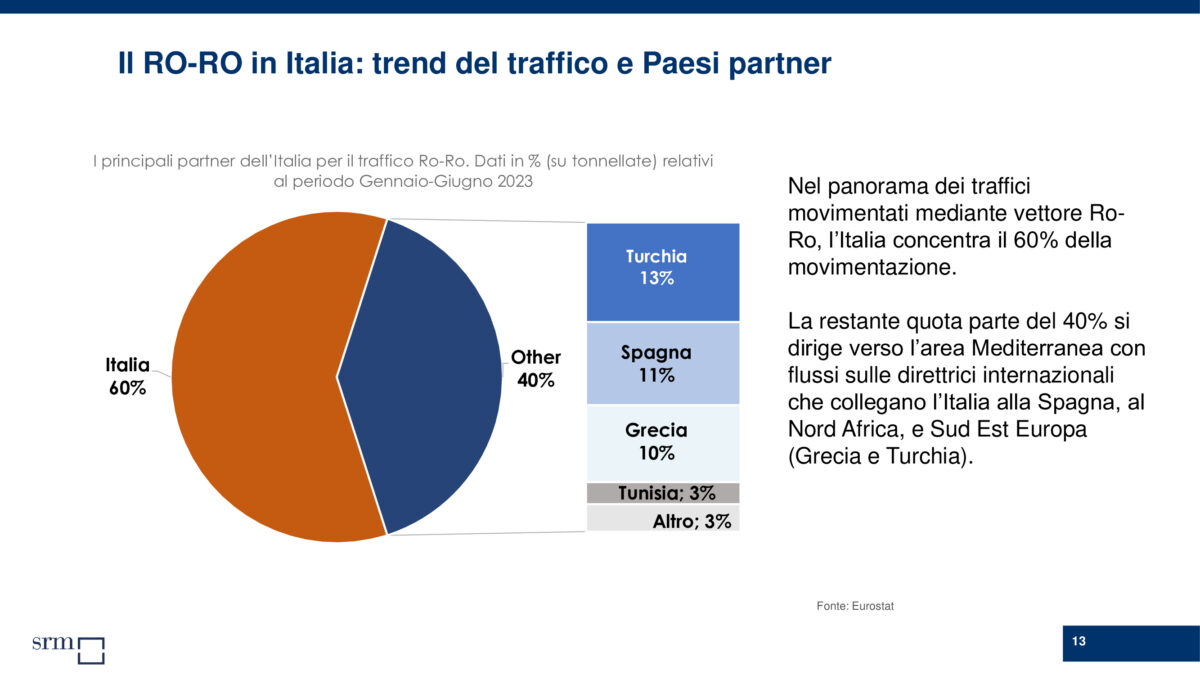 Il RO-RO in Italia: trend del traffico e Paesi partner

I principali partner dell'Italia per il traffico Ro-Ro. Dati in % (su tonnellate) relativi al periodo Gennaio-Giugno 2023

Italia
60%

Other
40%

Turchia
13%

Spagna
11%

Grecia
10%

Tunisia; 3%

Altro; 3%

Nel panorama dei traffici movimentati mediante vettore Ro-Ro, l'Italia concentra il 60% della movimentazione.

La restante quota parte del 40% si dirige verso l'area Mediterranea con flussi sulle direttrici internazionali che collegano l'Italia alla Spagna, al Nord Africa, e Sud Est Europa (Grecia e Turchia).

Fonte: Eurostat

srm

13